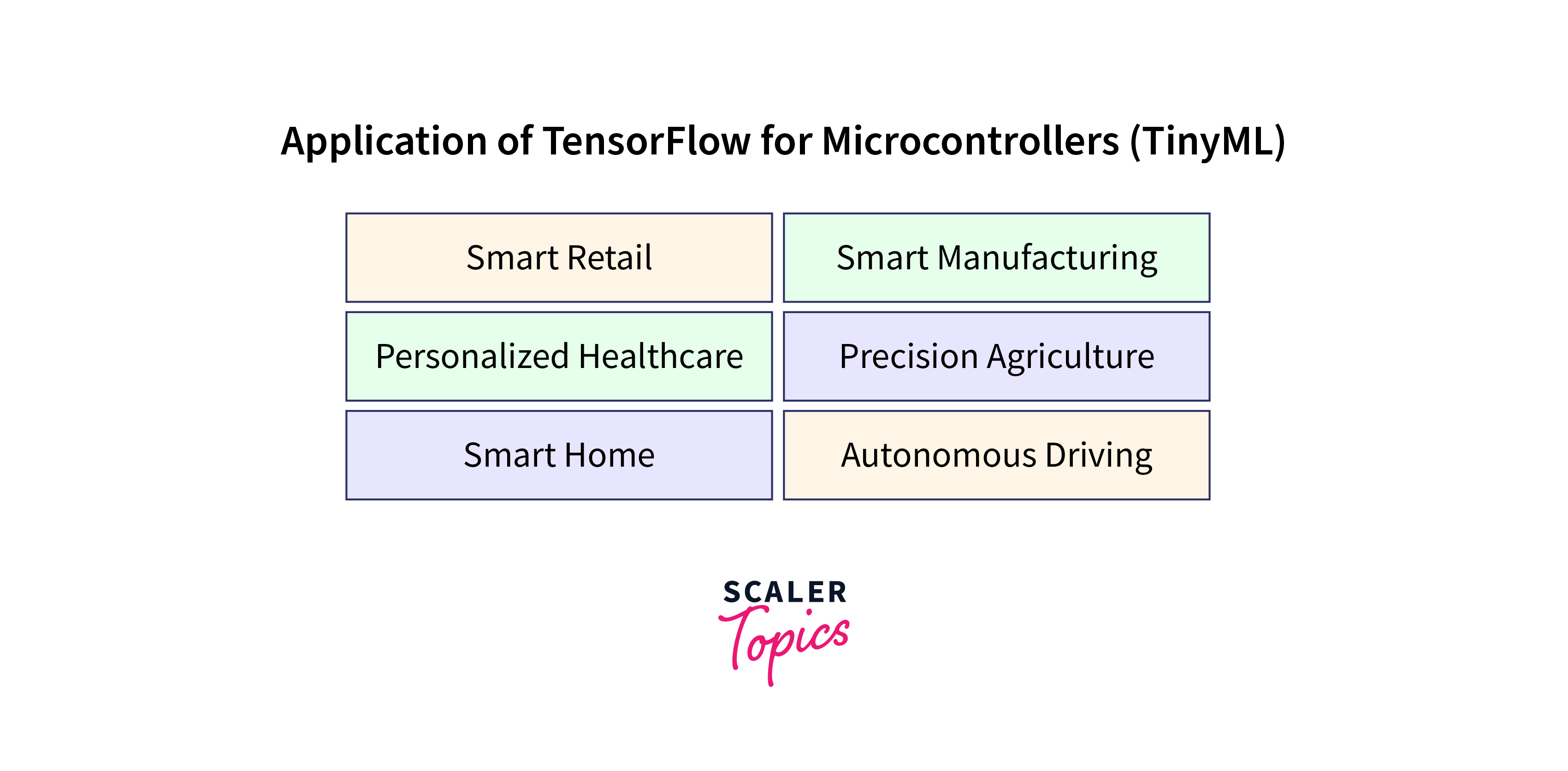 Application of TensorFlow for Microcontrollers (TinyML)

Smart Retail

Smart Manufacturing

Personalized Healthcare

Precision Agriculture

Smart Home

Autonomous Driving

SCALER
Topics